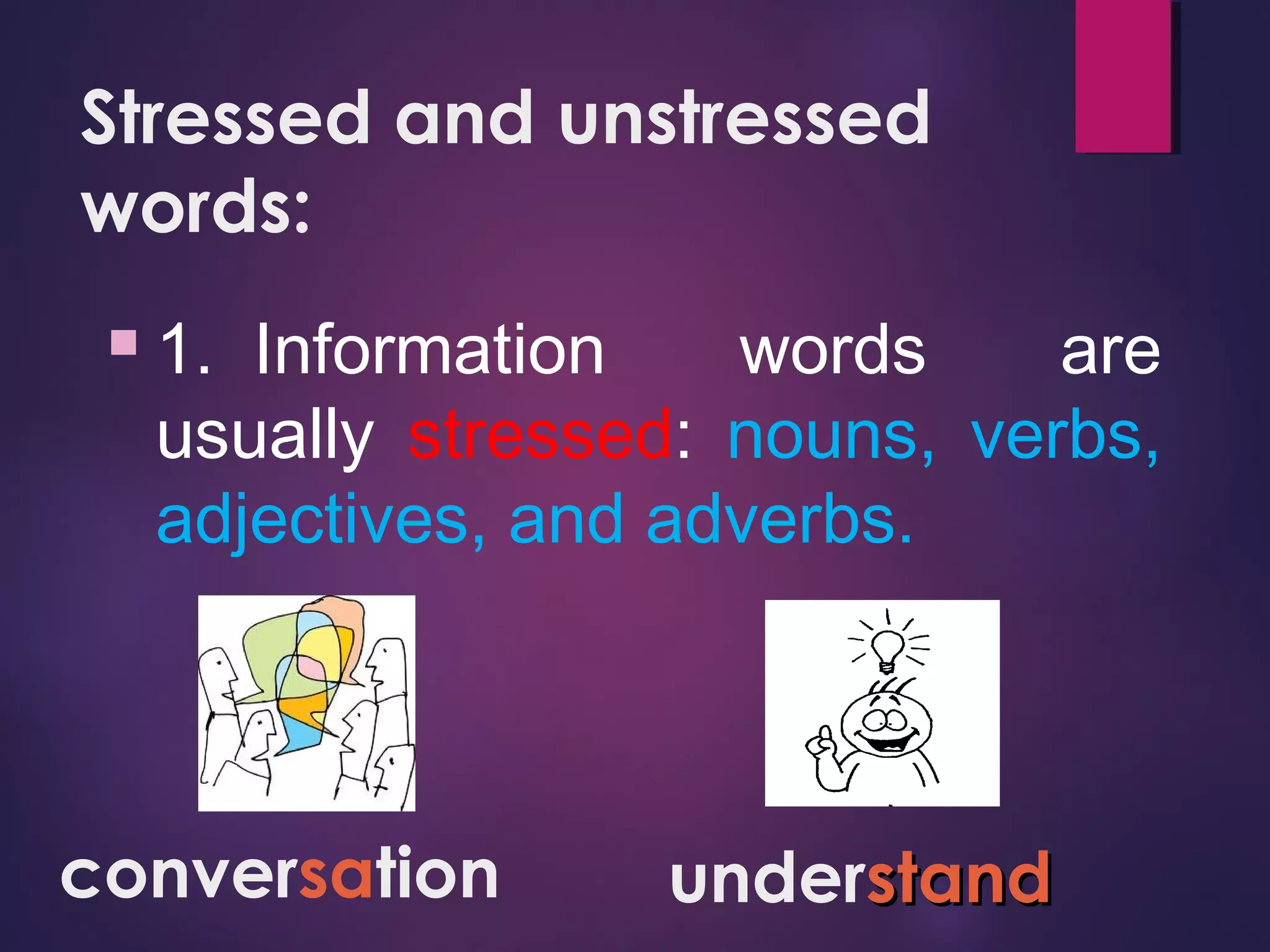 Stressed and unstressed words:

1. Information words are usually stressed: nouns, verbs, adjectives, and adverbs.

conversation

understand